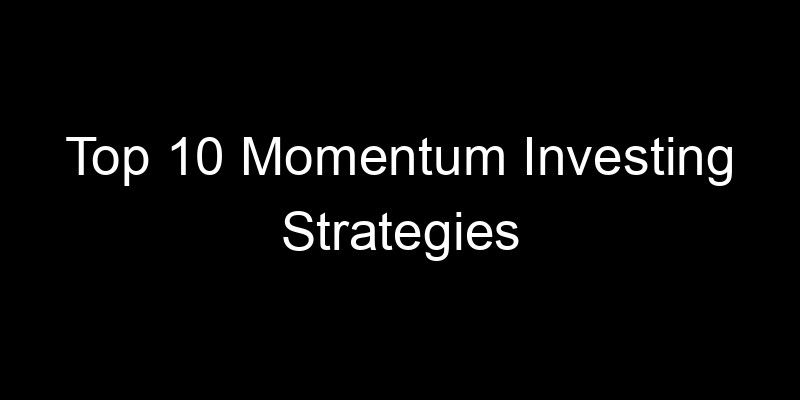 Top 10 Momentum Investing Strategies